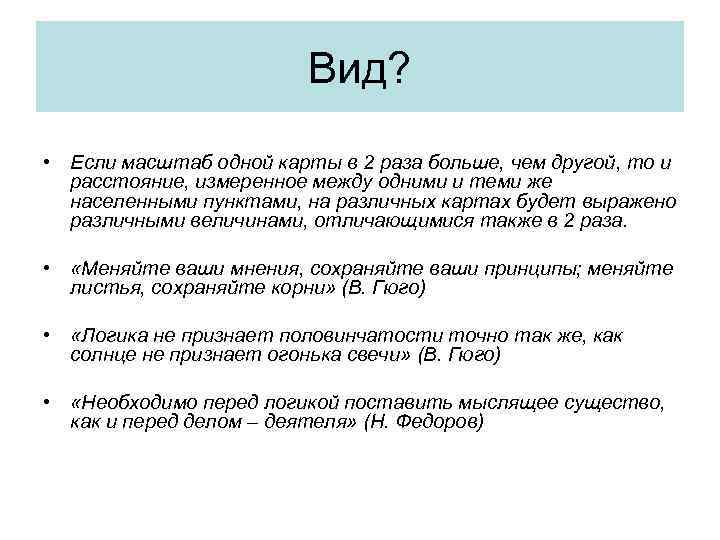 Вид?

• Если масштаб одной карты в 2 раза больше, чем другой, то и расстояние, измеренное между одними и теми же населенными пунктами, на различных картах будет выражено различными величинами, отличающимися также в 2 раза.

• «Меняйте ваши мнения, сохраняйте ваши принципы; меняйте листья, сохраняйте корни» (В. Гюго)

• «Логика не признает половинчатости точно так же, как солнце не признает огонька свечи» (В. Гюго)

• «Необходимо перед логикой поставить мыслящее существо, как и перед делом – деятеля» (Н. Федоров)